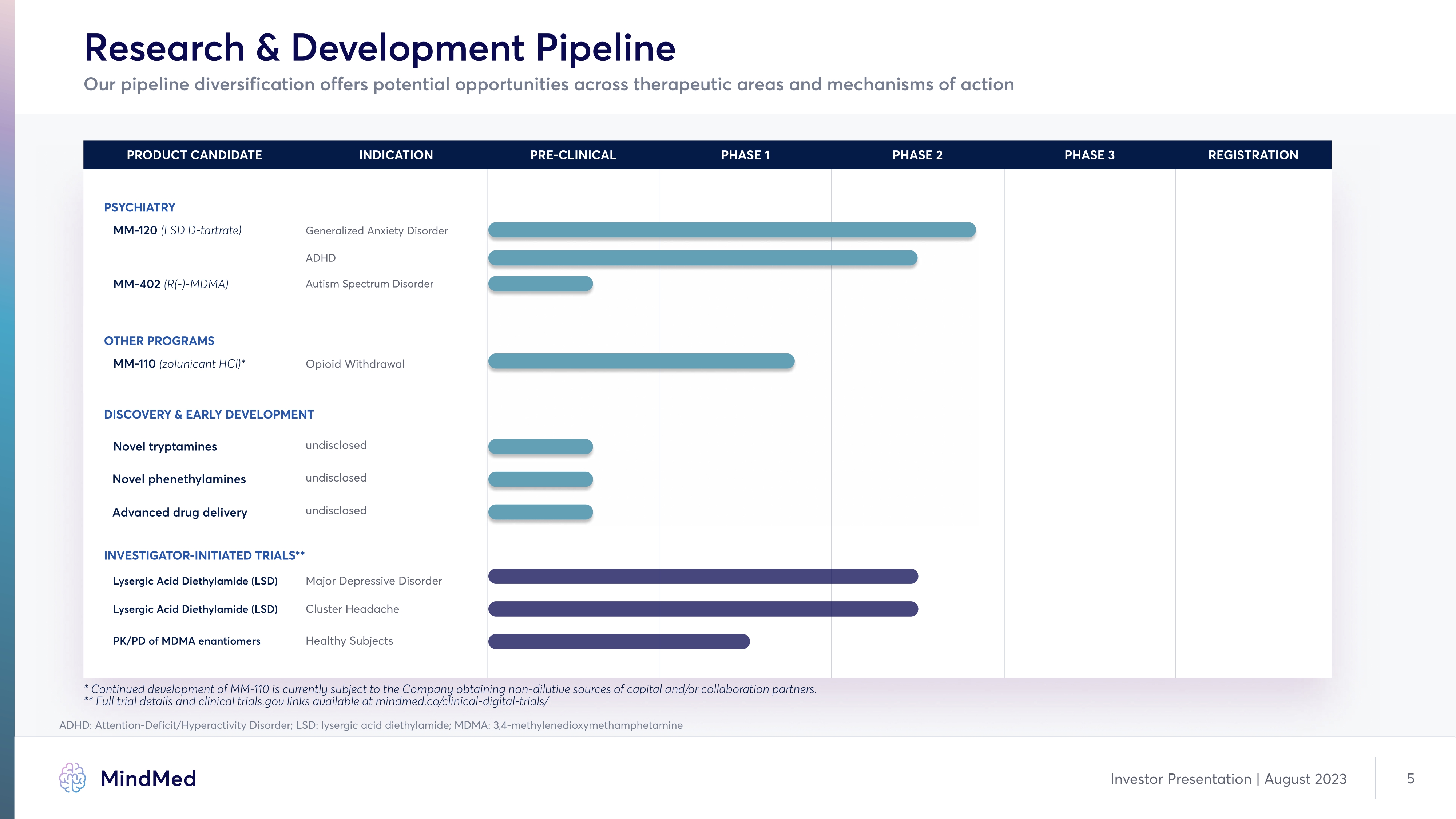 Research & Development Pipeline

Our pipeline diversification offers potential opportunities across therapeutic areas and mechanisms of action

| PRODUCT CANDIDATE | INDICATION | PRE-CLINICAL | PHASE 1 | PHASE 2 | PHASE 3 | REGISTRATION |
|---|---|---|---|---|---|---|
| PSYCHIATRY | | | | | | |
| MM-120 (LSD D-tartrate) | Generalized Anxiety Disorder | | | | | |
| | ADHD | | | | | |
| MM-402 (R(-)-MDMA) | Autism Spectrum Disorder | | | | | |
| OTHER PROGRAMS | | | | | | |
| MM-110 (zolunicant HCl)* | Opioid Withdrawal | | | | | |
| DISCOVERY & EARLY DEVELOPMENT | | | | | | |
| Novel tryptamines | undisclosed | | | | | |
| Novel phenethylamines | undisclosed | | | | | |
| Advanced drug delivery | undisclosed | | | | | |
| INVESTIGATOR-INITIATED TRIALS** | | | | | | |
| Lysergic Acid Diethylamide (LSD) | Major Depressive Disorder | | | | | |
| Lysergic Acid Diethylamide (LSD) | Cluster Headache | | | | | |
| PK/PD of MDMA enantiomers | Healthy Subjects | | | | | |

* Continued development of MM-110 is currently subject to the Company obtaining non-dilutive sources of capital and/or collaboration partners.
** Full trial details and clinical trials.gov links available at mindmed.co/clinical-digital-trials/

ADHD: Attention-Deficit/Hyperactivity Disorder; LSD: lysergic acid diethylamide; MDMA: 3,4-methylenedioxymethamphetamine

MindMed

Investor Presentation | August 2023

5